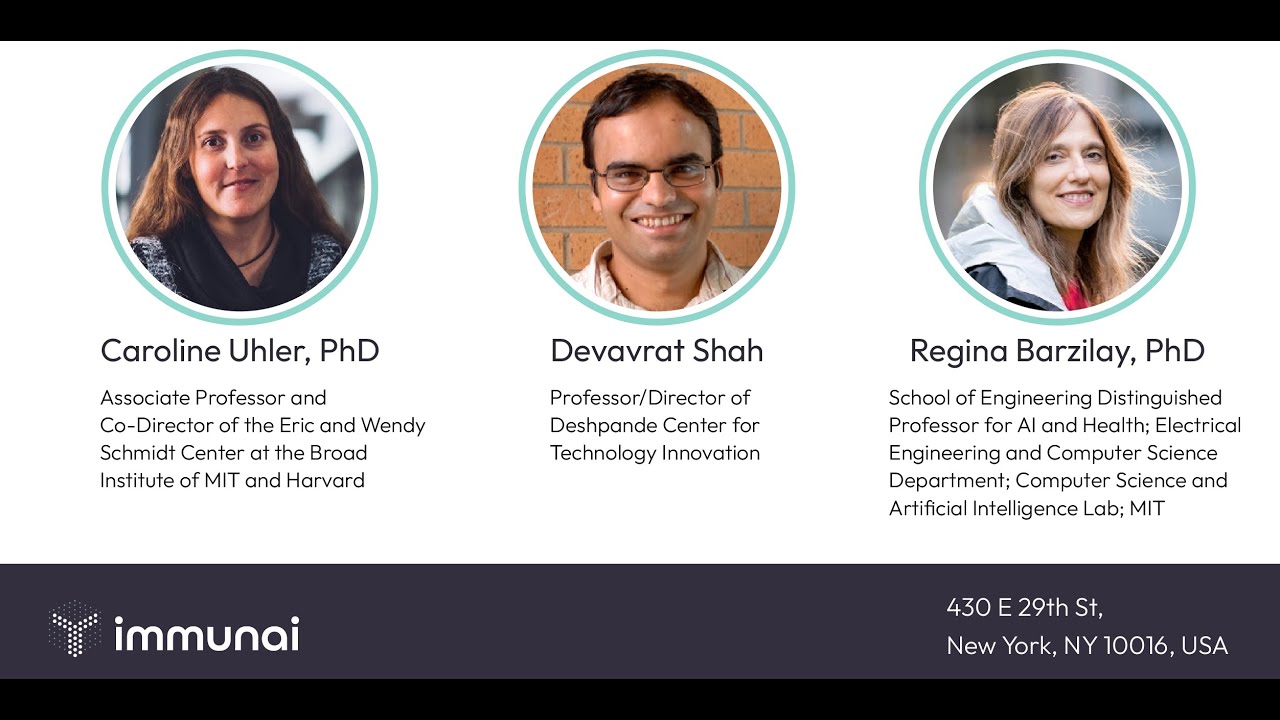 Caroline Uhler, PhD

Associate Professor and Co-Director of the Eric and Wendy Schmidt Center at the Broad Institute of MIT and Harvard

Devavrat Shah

Professor/Director of Deshpande Center for Technology Innovation

Regina Barzilay, PhD

School of Engineering Distinguished Professor for AI and Health; Electrical Engineering and Computer Science Department; Computer Science and Artificial Intelligence Lab; MIT

immunai

430 E 29th St,
New York, NY 10016, USA